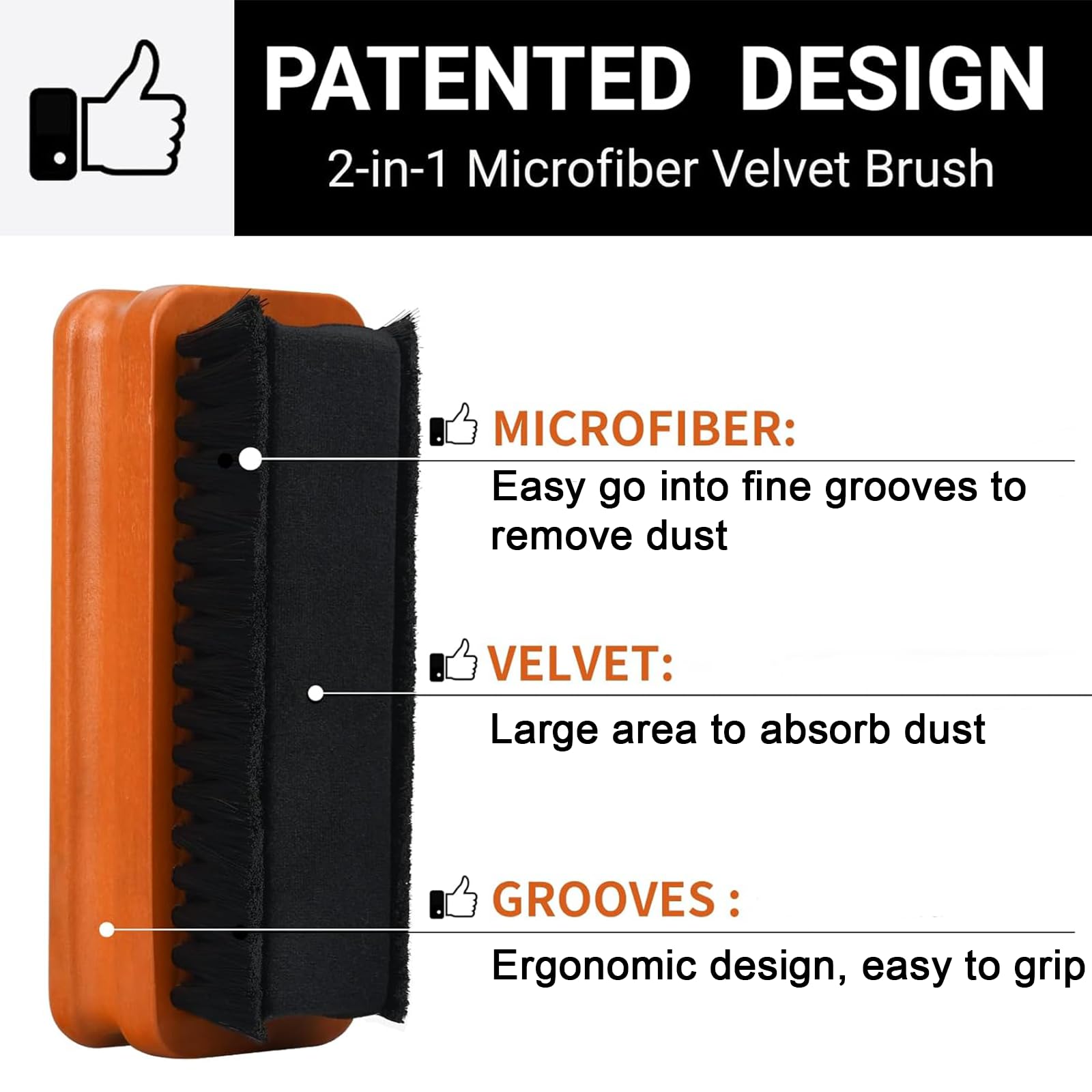 PATENTED DESIGN
2-in-1 Microfiber Velvet Brush

MICROFIBER:
Easy go into fine grooves to remove dust

VELVET:
Large area to absorb dust

GROOVES :
Ergonomic design, easy to grip